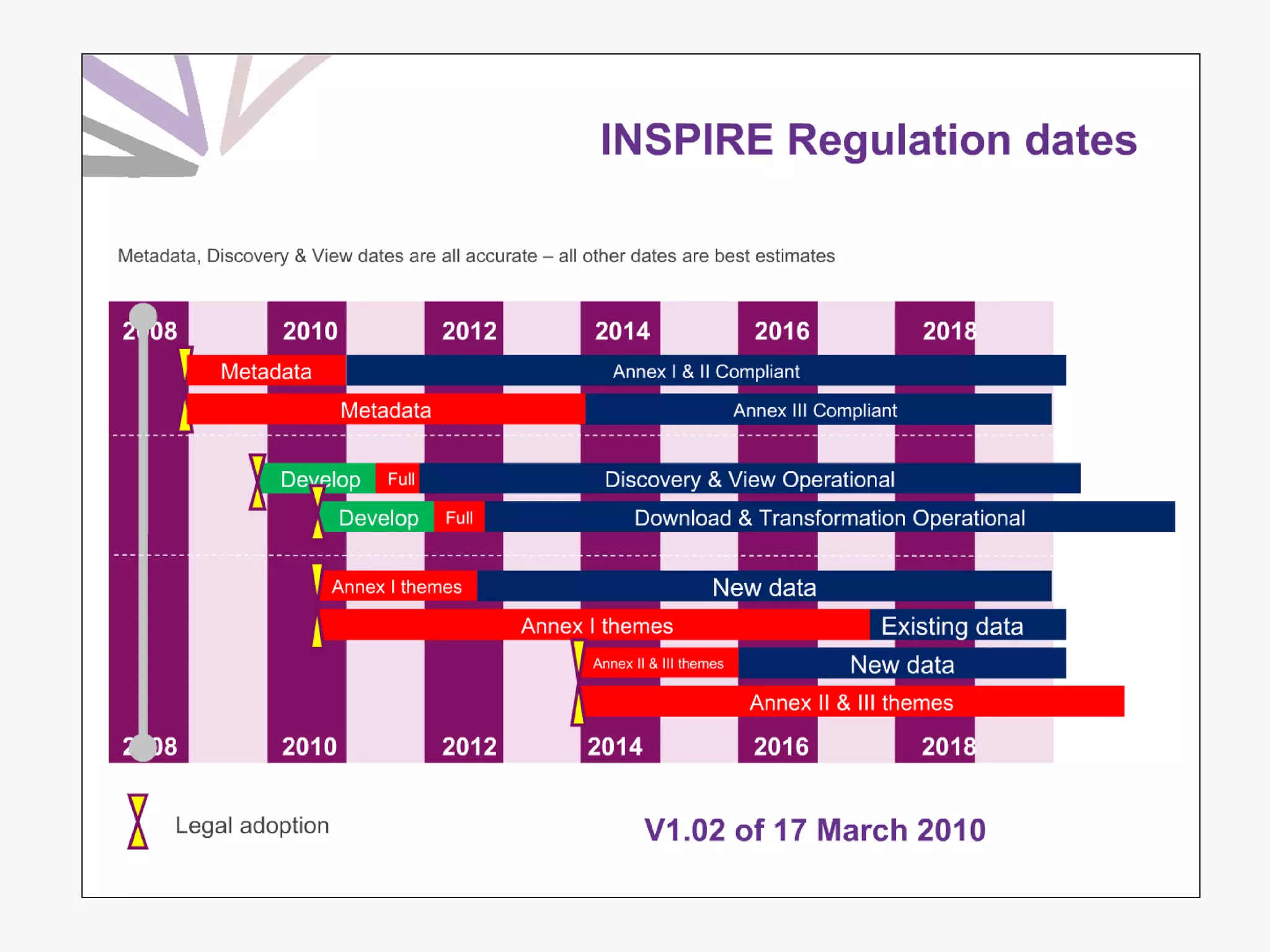 INSPIRE Regulation dates

Metadata, Discovery & View dates are all accurate – all other dates are best estimates

2008 2010 2012 2014 2016 2018

Metadata Annex I & II Compliant

Metadata Annex III Compliant

Develop Full Discovery & View Operational

Develop Full Download & Transformation Operational

Annex I themes New data

Annex I themes Existing data

Annex II & III themes New data

Annex II & III themes

2008 2010 2012 2014 2016 2018

Legal adoption

V1.02 of 17 March 2010